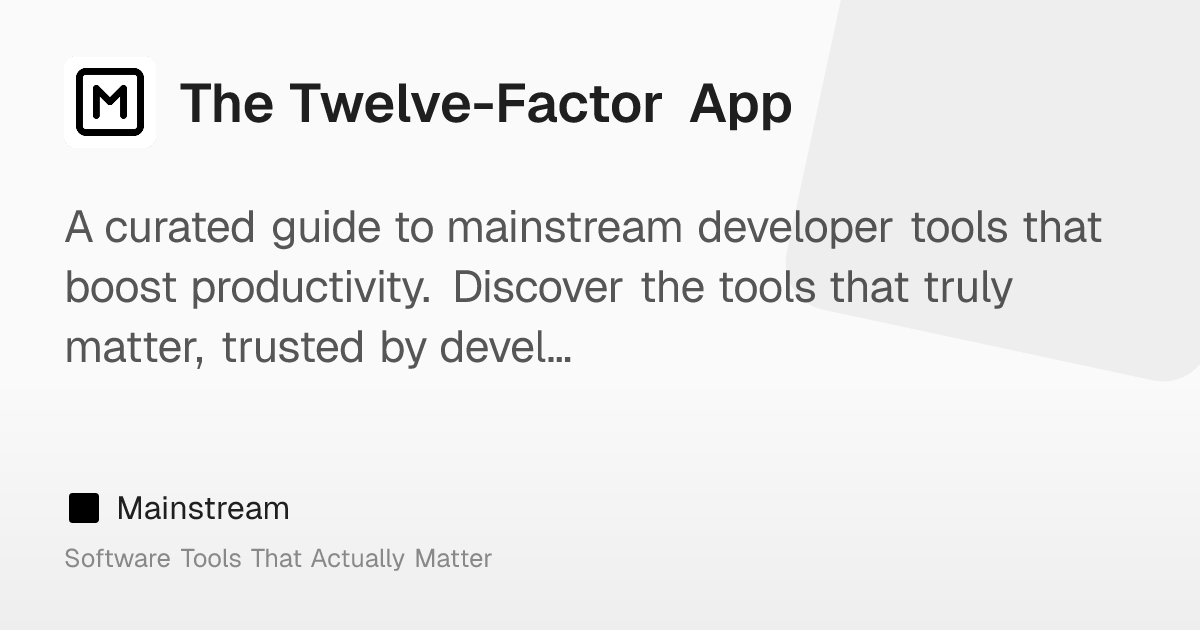 M

The Twelve-Factor App

A curated guide to mainstream developer tools that boost productivity. Discover the tools that truly matter, trusted by devel...

Mainstream

Software Tools That Actually Matter